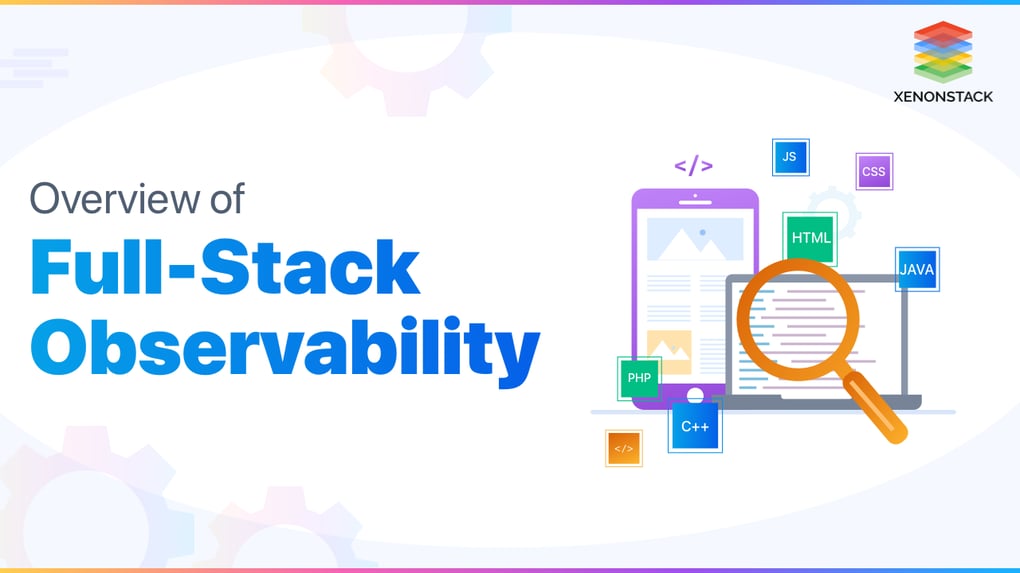 XENONSTACK

Overview of
Full-Stack
Observability

</>
JS
CSS
HTML
JAVA
PHP
C++
</>